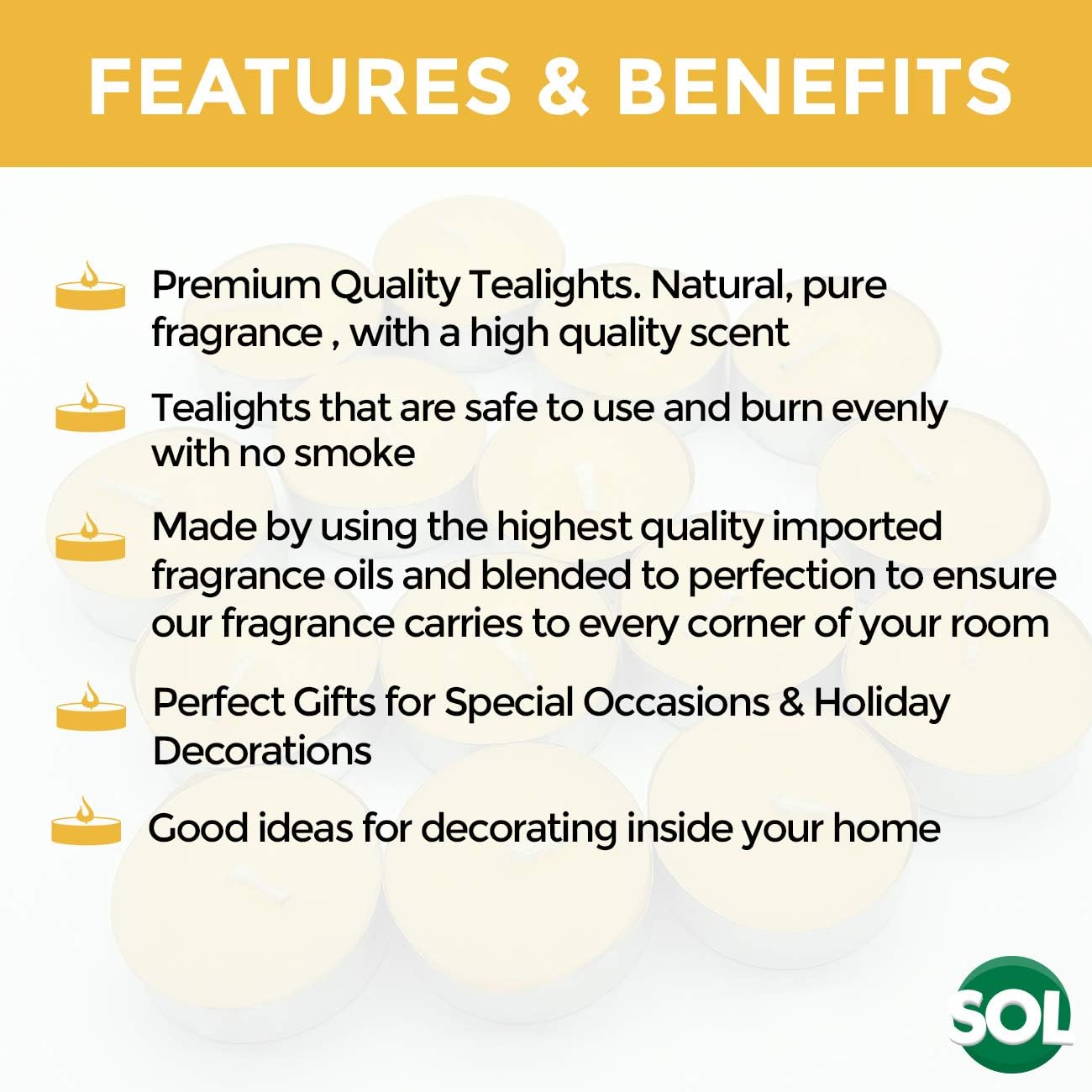 FEATURES & BENEFITS

Premium Quality Tealights. Natural, pure fragrance , with a high quality scent

Tealights that are safe to use and burn evenly with no smoke

Made by using the highest quality imported fragrance oils and blended to perfection to ensure our fragrance carries to every corner of your room

Perfect Gifts for Special Occasions & Holiday Decorations

Good ideas for decorating inside your home

SOL